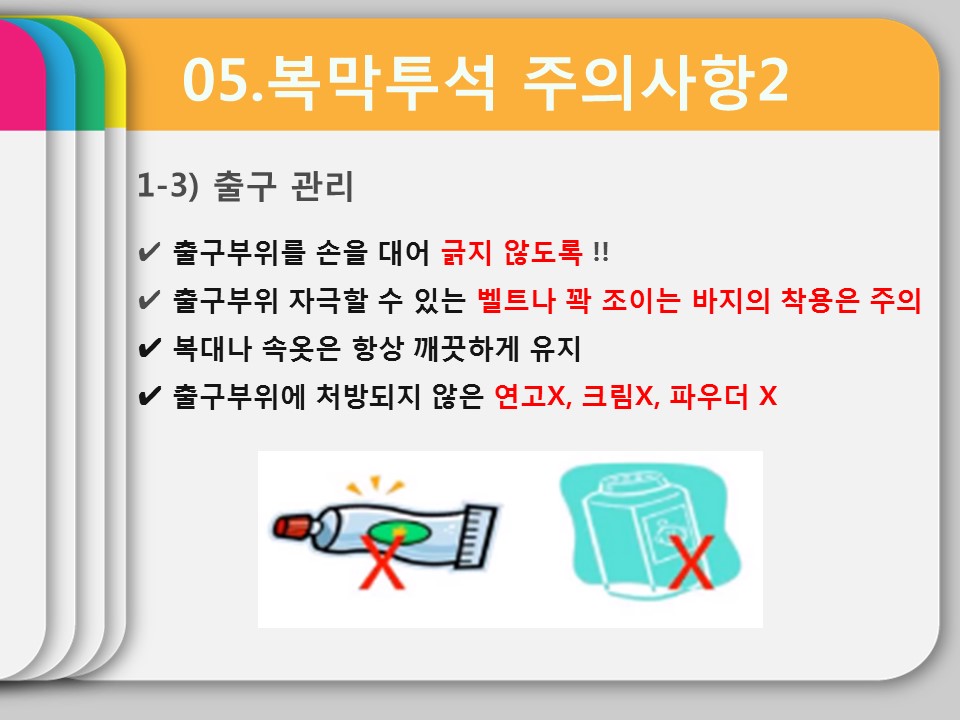 05.복막투석 주의사항2

1-3) 출구 관리

✔ 출구부위를 손을 대어 긁지 않도록 !!
✔ 출구부위 자극할 수 있는 벨트나 꽉 조이는 바지의 착용은 주의
✔ 복대나 속옷은 항상 깨끗하게 유지
✔ 출구부위에 처방되지 않은 연고X, 크림X, 파우더 X

X X